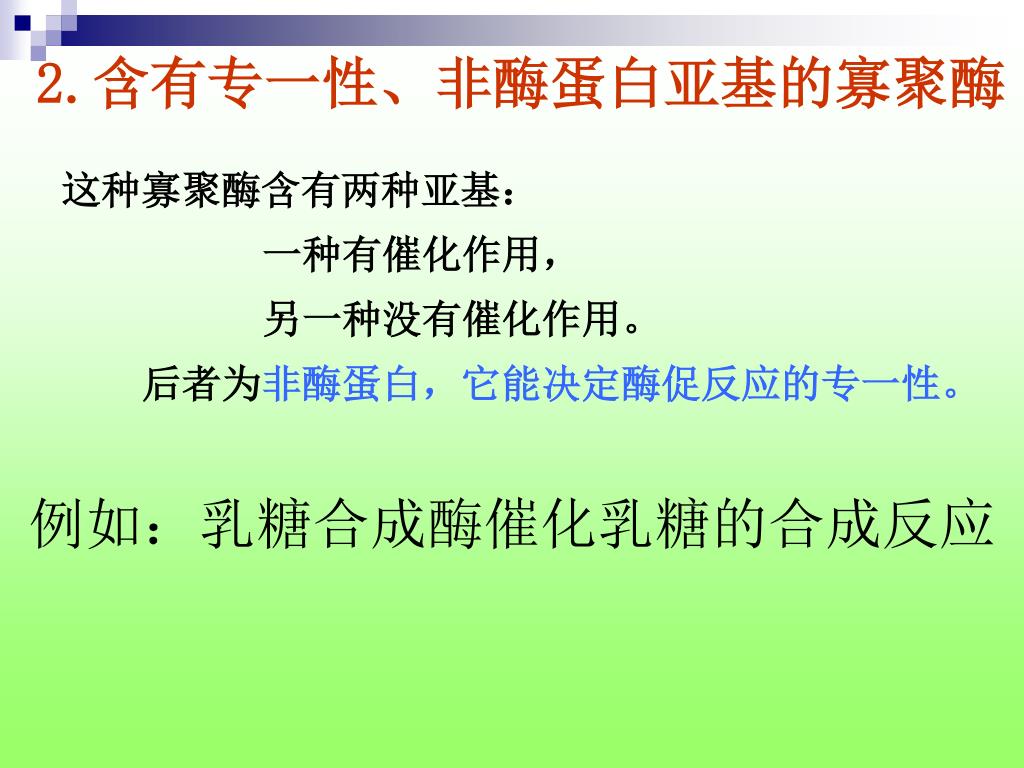 2.含有专一性、非酶蛋白亚基的寡聚酶

这种寡聚酶含有两种亚基：

一种有催化作用，

另一种没有催化作用。

后者为非酶蛋白，它能决定酶促反应的专一性。

例如：乳糖合成酶催化乳糖的合成反应